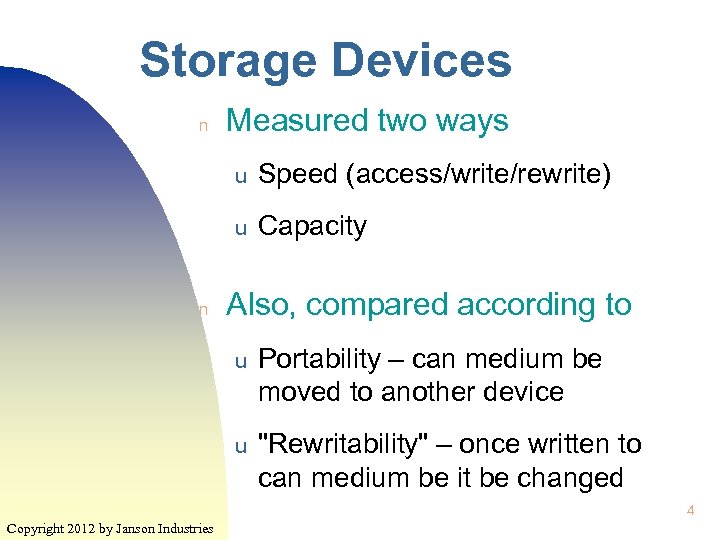 Storage Devices

n Measured two ways

u Speed (access/write/rewrite)

u Capacity

n Also, compared according to

u Portability – can medium be moved to another device

u "Rewritability" – once written to can medium be it be changed

4

Copyright 2012 by Janson Industries